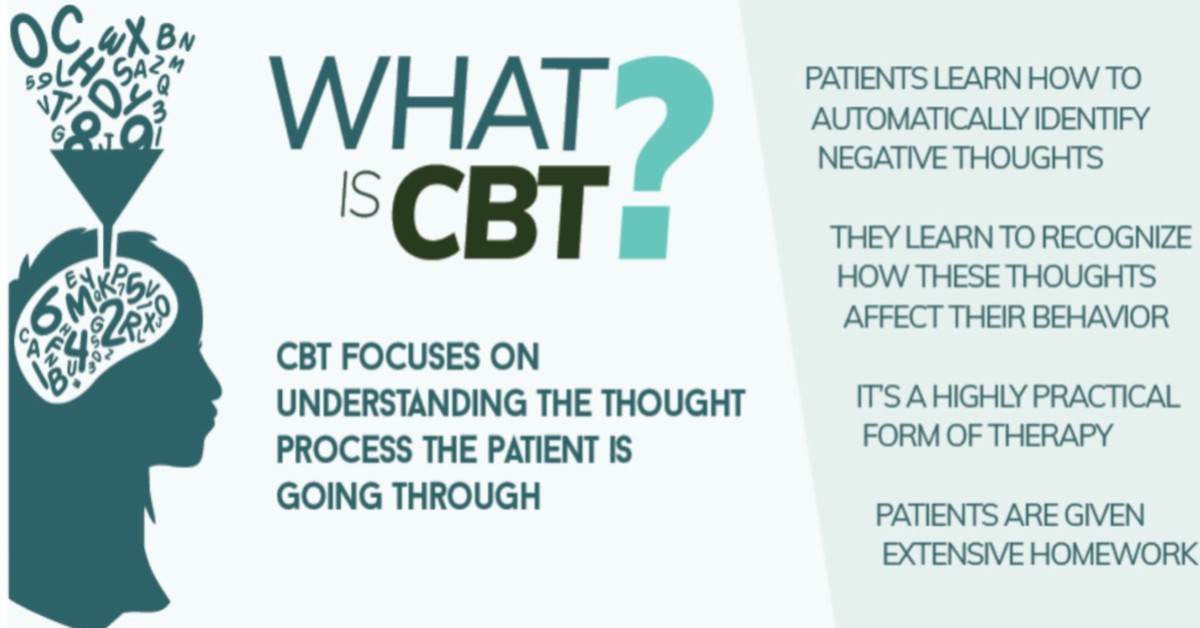 WHAT IS CBT?

CBT FOCUSES ON UNDERSTANDING THE THOUGHT PROCESS THE PATIENT IS GOING THROUGH

PATIENTS LEARN HOW TO AUTOMATICALLY IDENTIFY NEGATIVE THOUGHTS

THEY LEARN TO RECOGNIZE HOW THESE THOUGHTS AFFECT THEIR BEHAVIOR

IT'S A HIGHLY PRACTICAL FORM OF THERAPY

PATIENTS ARE GIVEN EXTENSIVE HOMEWORK